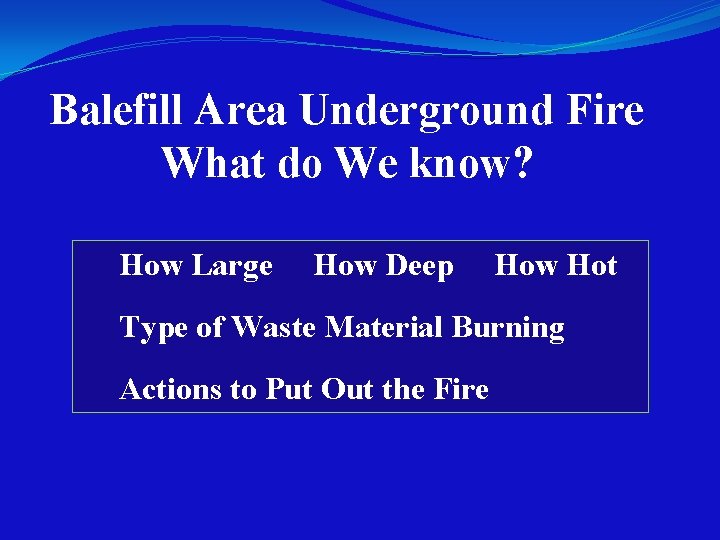 Balefill Area Underground Fire
What do We know?

How Large How Deep How Hot

Type of Waste Material Burning

Actions to Put Out the Fire